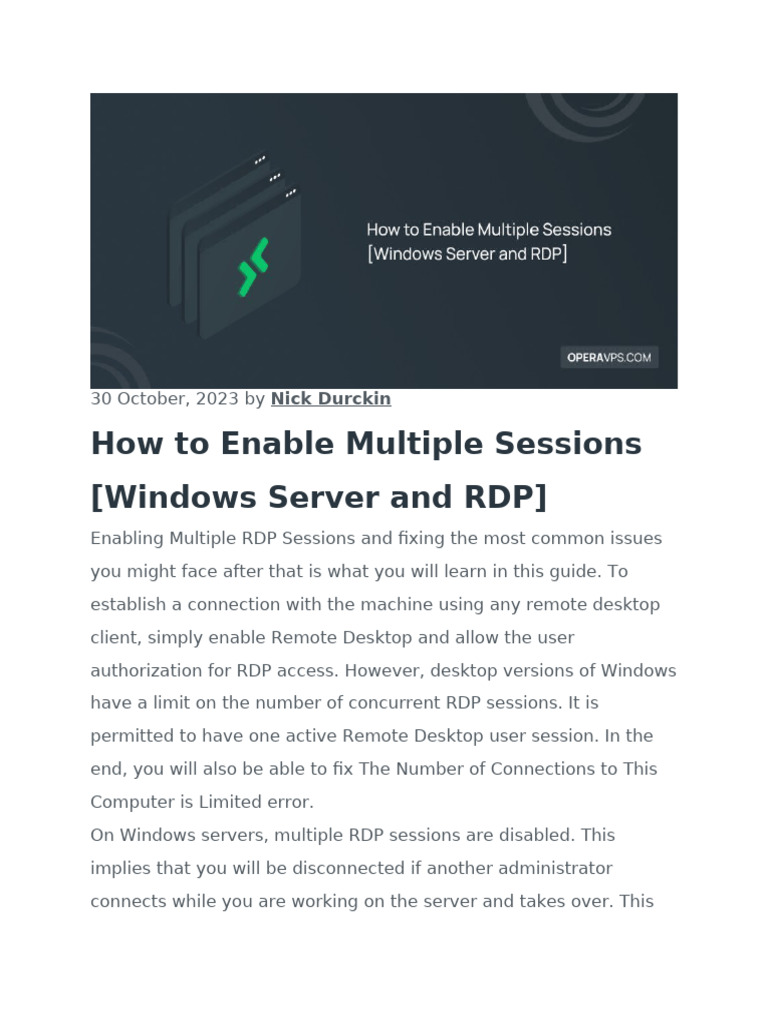 How to Enable Multiple Sessions [Windows Server and RDP]

OPERAVPS.COM

30 October, 2023 by Nick Durckin

How to Enable Multiple Sessions [Windows Server and RDP]

Enabling Multiple RDP Sessions and fixing the most common issues you might face after that is what you will learn in this guide. To establish a connection with the machine using any remote desktop client, simply enable Remote Desktop and allow the user authorization for RDP access. However, desktop versions of Windows have a limit on the number of concurrent RDP sessions. It is permitted to have one active Remote Desktop user session. In the end, you will also be able to fix The Number of Connections to This Computer is Limited error.
On Windows servers, multiple RDP sessions are disabled. This implies that you will be disconnected if another administrator connects while you are working on the server and takes over. This